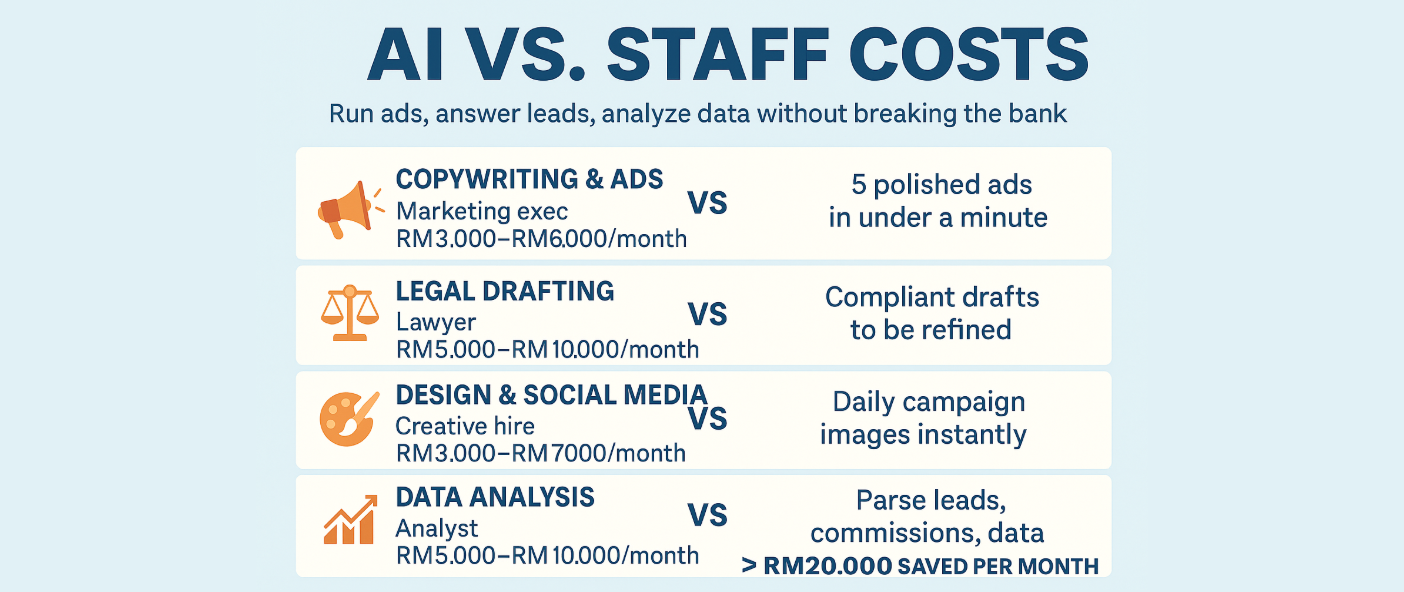 AI VS. STAFF COSTS

Run ads, answer leads, analyze data without breaking the bank

COPYWRITING & ADS
Marketing exec
RM3.000–RM6.000/month

VS

5 polished ads in under a minute

LEGAL DRAFTING
Lawyer
RM5.000–RM 10.000/month

VS

Compliant drafts to be refined

DESIGN & SOCIAL MEDIA
Creative hire
RM3.000–RM 7000/month

VS

Daily campaign images instantly

DATA ANALYSIS
Analyst
RM5.000–RM 10.000/month

VS

Parse leads, commissions, data

> RM20.000 SAVED PER MONTH